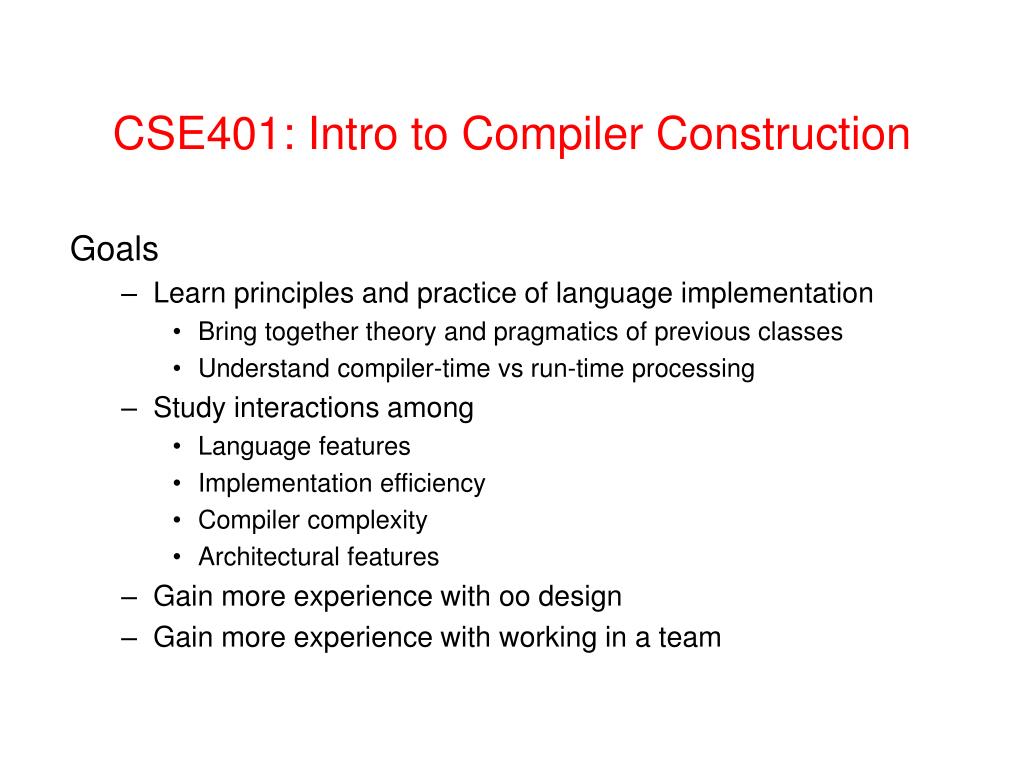 CSE401: Intro to Compiler Construction

Goals
– Learn principles and practice of language implementation
• Bring together theory and pragmatics of previous classes
• Understand compiler-time vs run-time processing
– Study interactions among
• Language features
• Implementation efficiency
• Compiler complexity
• Architectural features
– Gain more experience with oo design
– Gain more experience with working in a team